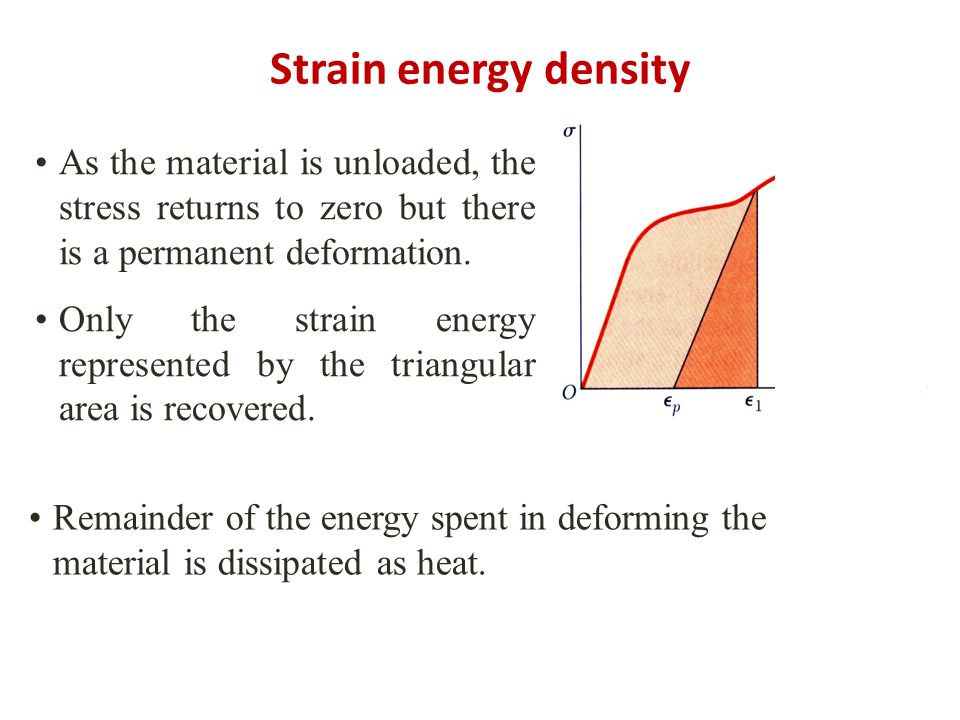 Strain energy density

• As the material is unloaded, the stress returns to zero but there is a permanent deformation.

• Only the strain energy represented by the triangular area is recovered.

$\sigma$

$O$

$\epsilon_p$

$\epsilon_1$

• Remainder of the energy spent in deforming the material is dissipated as heat.